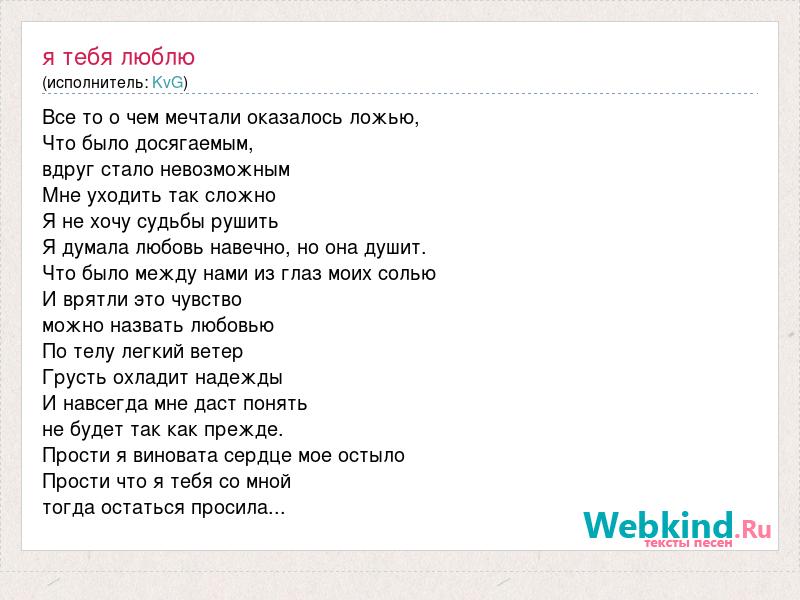 я тебя люблю
(исполнитель: KvG)

Все то о чем мечтали оказалось ложью,
Что было досягаемым,
вдруг стало невозможным
Мне уходить так сложно
Я не хочу судьбы рушить
Я думала любовь навечно, но она душит.
Что было между нами из глаз моих солью
И врятли это чувство
можно назвать любовью
По телу легкий ветер
Грусть охладит надежды
И навсегда мне даст понять
не будет так как прежде.
Прости я виновата сердце мое остыло
Прости что я тебя со мной
тогда остаться просила...

Webkind.Ru
тексты песен